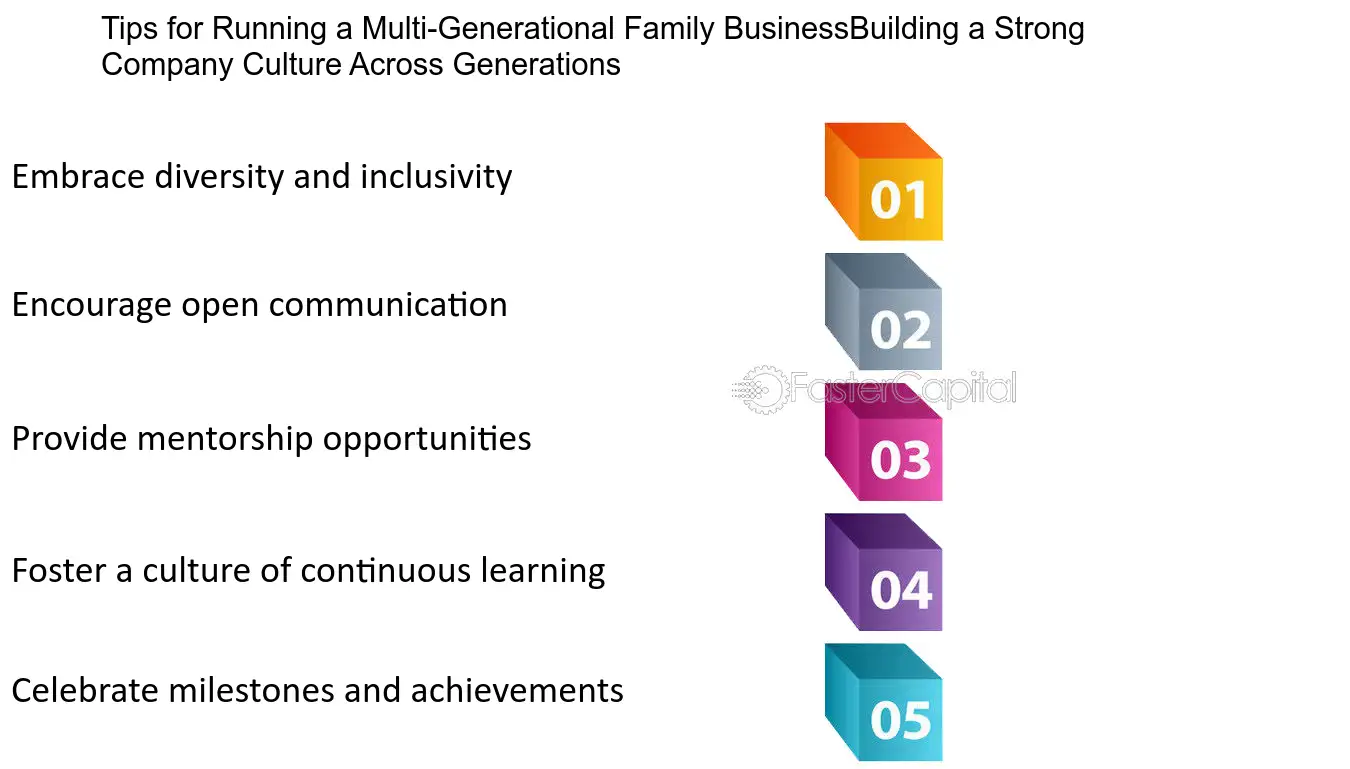 Tips for Running a Multi-Generational Family BusinessBuilding a Strong Company Culture Across Generations

Embrace diversity and inclusivity

01

Encourage open communication

02

Provide mentorship opportunities

03

Foster a culture of continuous learning

04

Celebrate milestones and achievements

05

FasterCapital